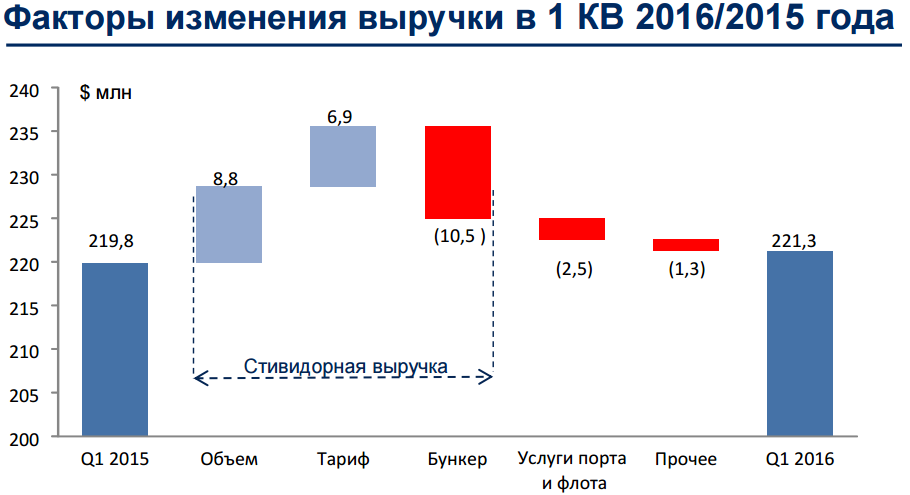 Факторы изменения выручки в 1 КВ 2016/2015 года

$ млн

240
235
230
225
220
215
210
205
200

219,8
8,8
6,9
(10,5 )
(2,5)
(1,3)
221,3

Стивидорная выручка

Q1 2015
Объем
Тариф
Бункер
Услуги порта и флота
Прочее
Q1 2016